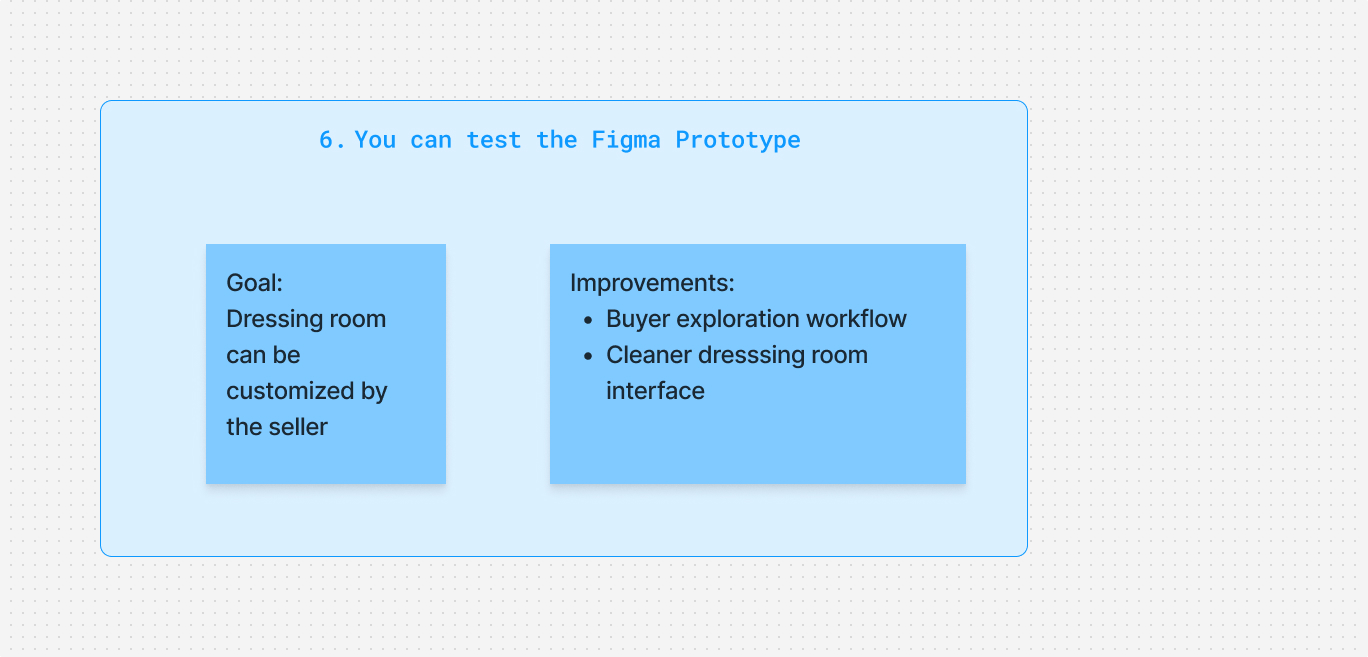 6. You can test the Figma Prototype

Goal:
Dressing room can be customized by the seller

Improvements:
- Buyer exploration workflow
- Cleaner dresssing room interface